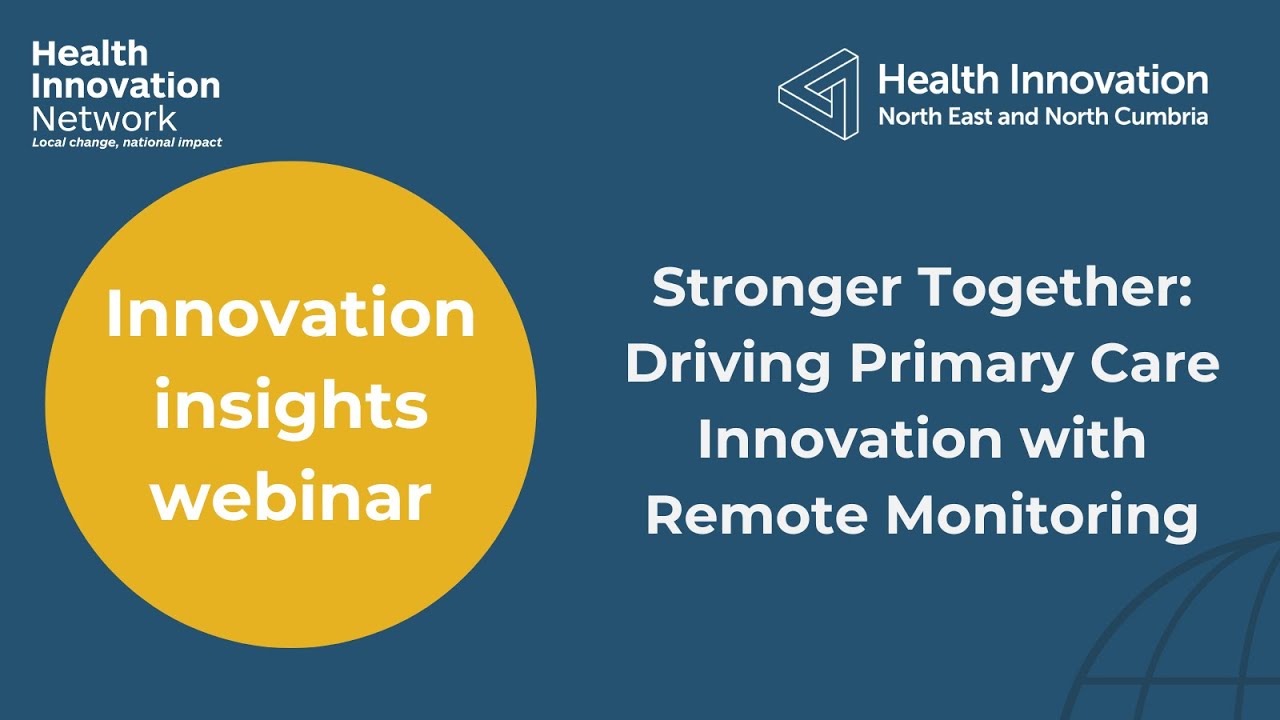 Health Innovation Network
Local change, national impact

Health Innovation
North East and North Cumbria

Innovation insights webinar

Stronger Together: Driving Primary Care Innovation with Remote Monitoring